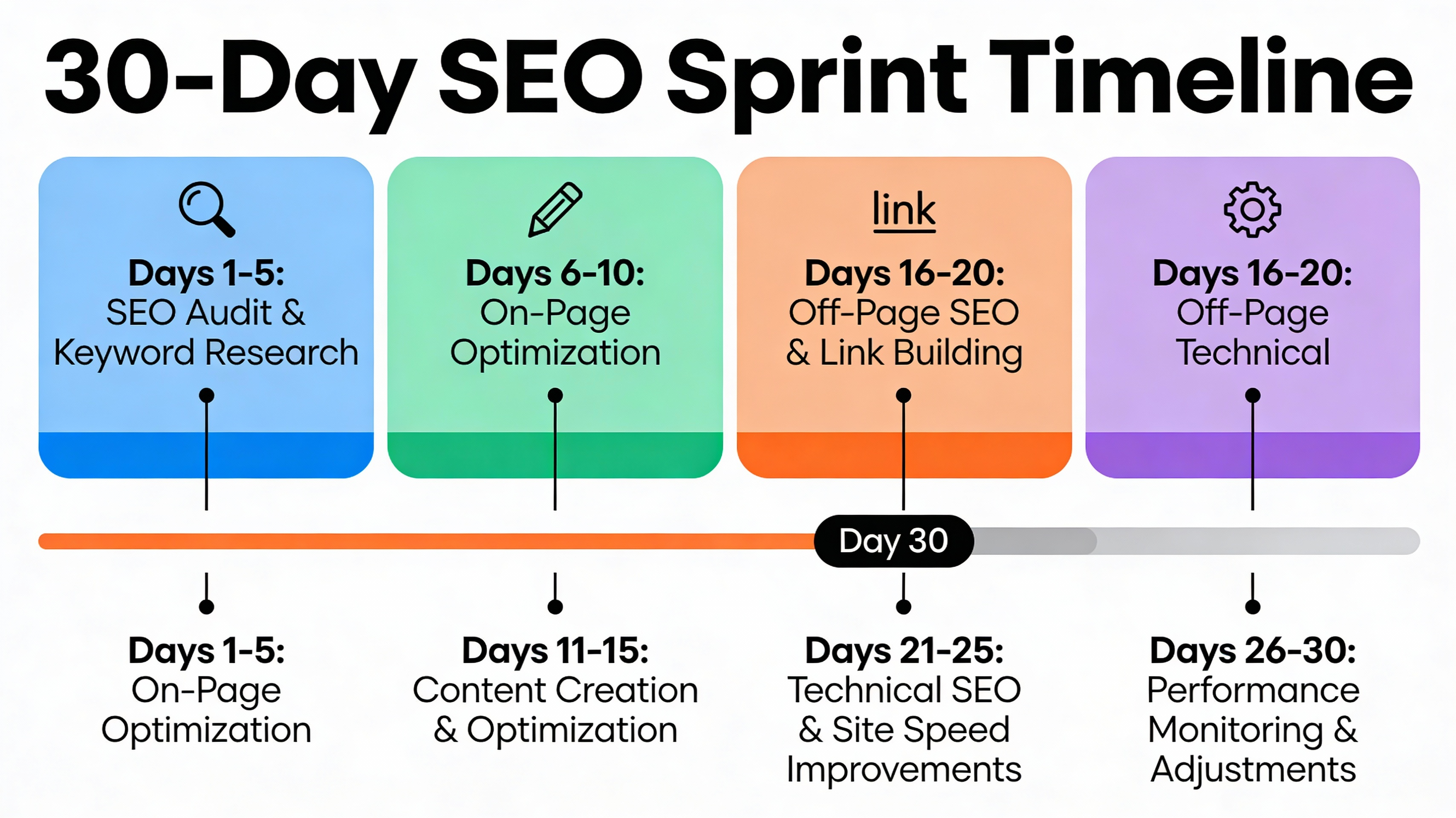 30-Day SEO Sprint Timeline

Days 1-5: SEO Audit & Keyword Research

Days 6-10: On-Page Optimization

link

Days 16-20: Off-Page SEO & Link Building

Days 16-20: Off-Page Technical

Day 30

Days 1-5: On-Page Optimization

Days 11-15: Content Creation & Optimization

Days 21-25: Technical SEO & Site Speed Improvements

Days 26-30: Performance Monitoring & Adjustments